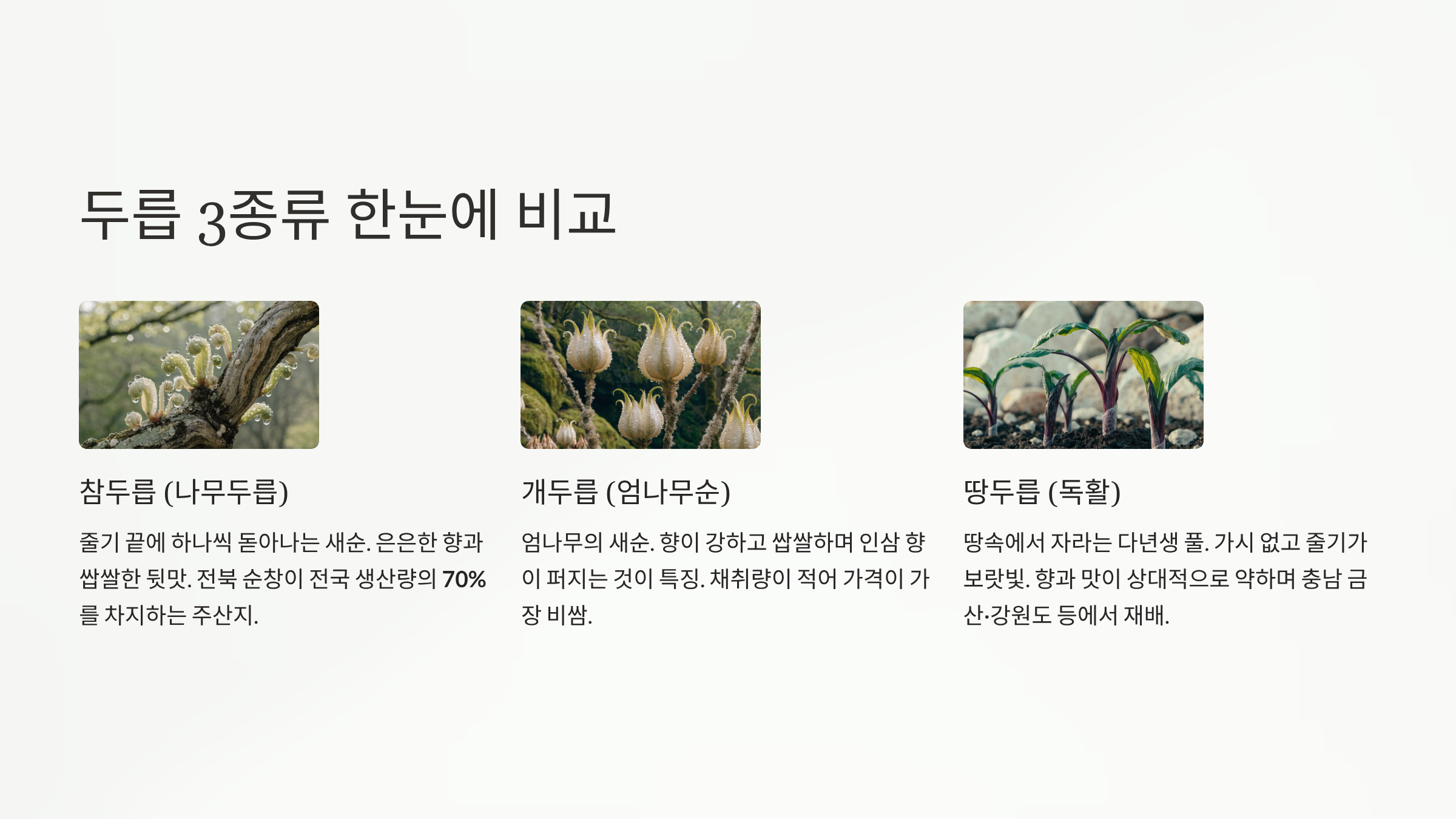 두릅 3종류 한눈에 비교

참두릅 (나무두릅)

줄기 끝에 하나씩 돋아나는 새순. 은은한 향과 쌉쌀한 뒷맛. 전북 순창이 전국 생산량의 70%를 차지하는 주산지.

개두릅 (엄나무순)

엄나무의 새순. 향이 강하고 쌉쌀하며 인삼 향이 퍼지는 것이 특징. 채취량이 적어 가격이 가장 비쌈.

땅두릅 (독활)

땅속에서 자라는 다년생 풀. 가시 없고 줄기가 보랏빛. 향과 맛이 상대적으로 약하며 충남 금산·강원도 등에서 재배.